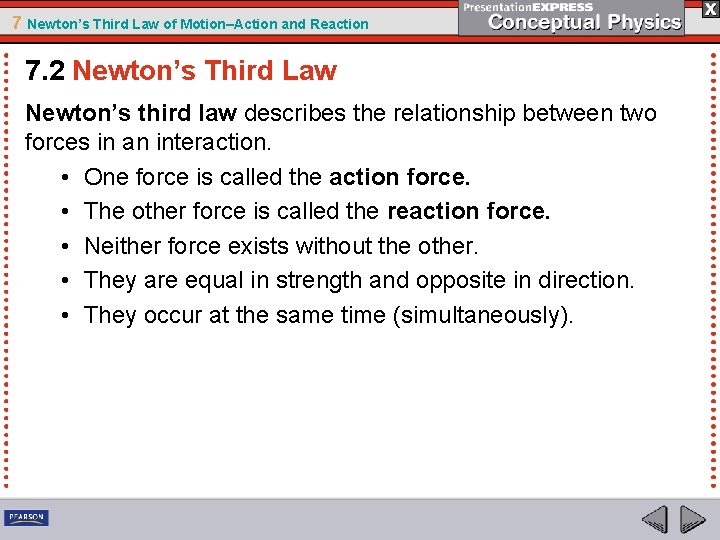 7 Newton's Third Law of Motion–Action and Reaction

PresentationEXPRESS
Conceptual Physics

X

7.2 Newton's Third Law

Newton's third law describes the relationship between two forces in an interaction.

• One force is called the action force.
• The other force is called the reaction force.
• Neither force exists without the other.
• They are equal in strength and opposite in direction.
• They occur at the same time (simultaneously).

PEARSON